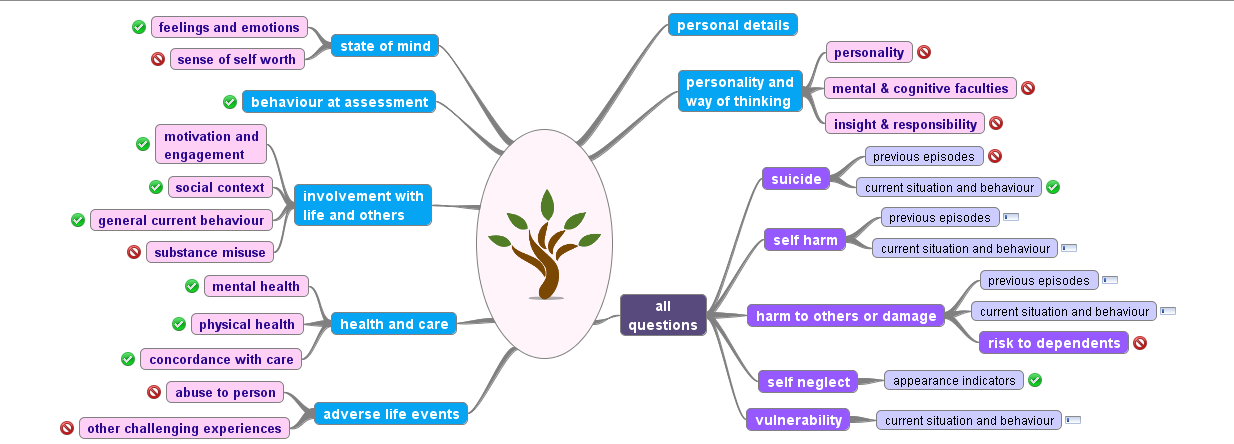 feelings and emotions
sense of self worth
state of mind
behaviour at assessment
motivation and engagement
social context
general current behaviour
substance misuse
involvement with life and others
mental health
physical health
concordance with care
health and care
abuse to person
other challenging experiences
adverse life events

personal details
personality and way of thinking
personality
mental & cognitive faculties
insight & responsibility

all questions
suicide
previous episodes
current situation and behaviour
self harm
previous episodes
current situation and behaviour
harm to others or damage
previous episodes
current situation and behaviour
risk to dependents
self neglect
appearance indicators
vulnerability
current situation and behaviour